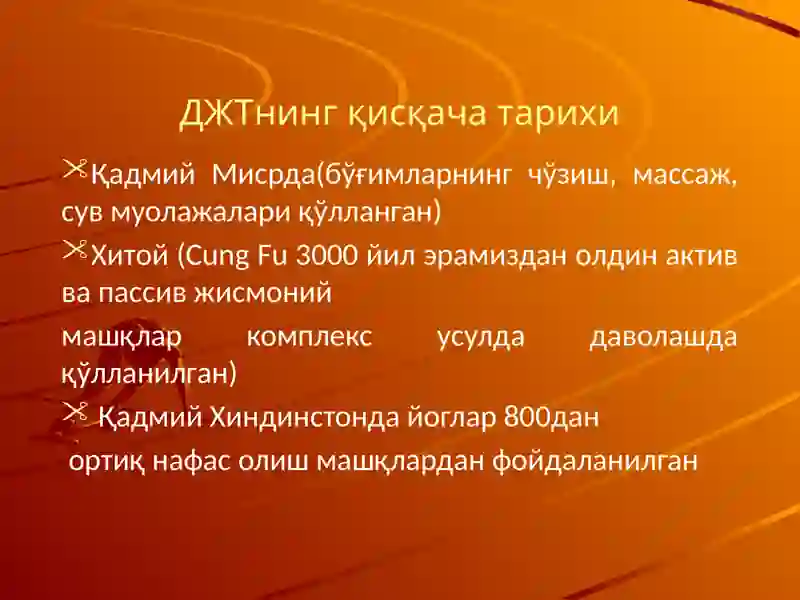 ДЖТнинг қисқача тарихи

Қадмий Мисрда(бўғимларнинг чўзиш, массаж, сув муолажалари қўлланган)

Хитой (Cung Fu 3000 йил эрамиздан олдин актив ва пассив жисмоний

машқлар комплекс усулда даволашда қўлланилган)

Қадмий Хиндинстонда йоглар 800дан

ортиқ нафас олиш машқлардан фойдаланилган